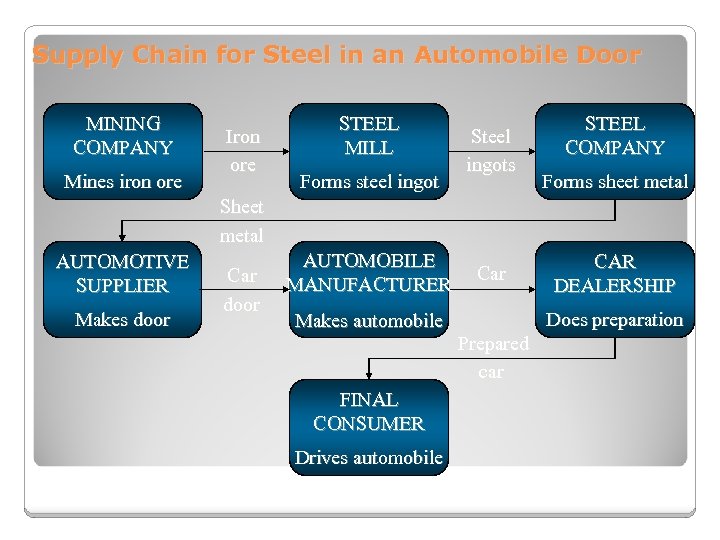 Supply Chain for Steel in an Automobile Door

MINING COMPANY
Mines iron ore

Iron ore

STEEL MILL
Forms steel ingot

Steel ingots

STEEL COMPANY
Forms sheet metal

Sheet metal

AUTOMOTIVE SUPPLIER
Makes door

Car door

AUTOMOBILE MANUFACTURER
Makes automobile

Car

CAR DEALERSHIP
Does preparation

Prepared car

FINAL CONSUMER
Drives automobile